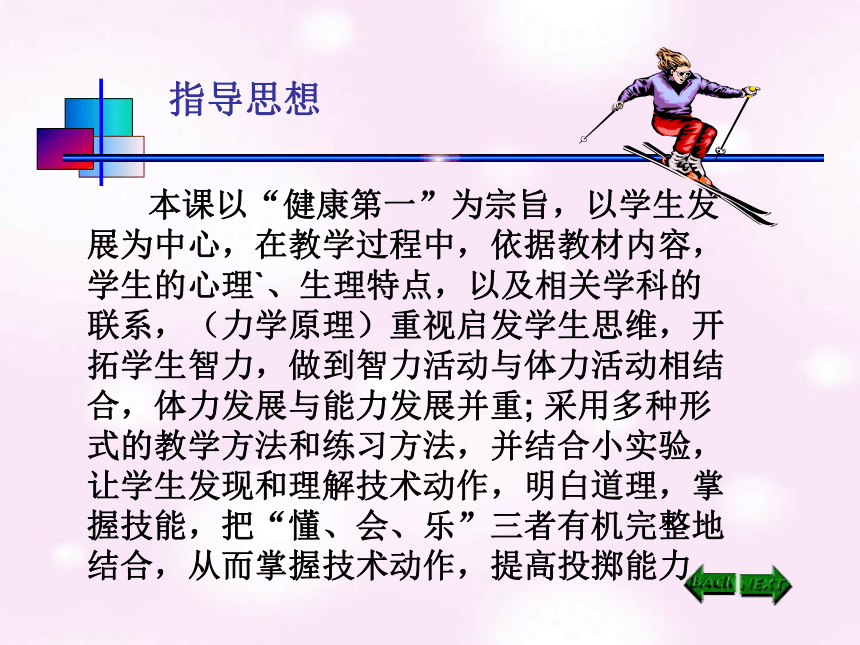 指导思想

本课以“健康第一”为宗旨，以学生发展为中心，在教学过程中，依据教材内容，学生的心理`、生理特点，以及相关学科的联系，（力学原理）重视启发学生思维，开拓学生智力，做到智力活动与体力活动相结合，体力发展与能力发展并重; 采用多种形式的教学方法和练习方法，并结合小实验，让学生发现和理解技术动作，明白道理，掌握技能，把“懂、会、乐”三者有机完整地结合，从而掌握技术动作，提高投掷能力

BACK NEXT